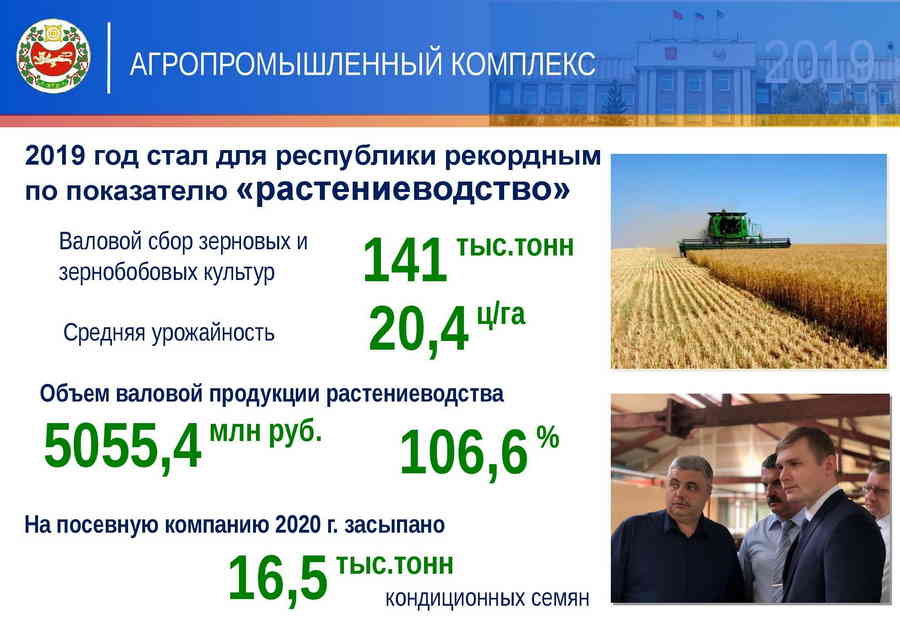 АГРОПРОМЫШЛЕННЫЙ КОМПЛЕКС

2019

2019 год стал для республики рекордным по показателю «растениеводство»

Валовой сбор зерновых и зернобобовых культур

141 тыс.тонн

Средняя урожайность

20,4 ц/га

Объем валовой продукции растениеводства

5055,4 млн руб.

106,6 %

На посевную компанию 2020 г. засыпано

16,5 тыс.тонн кондиционных семян